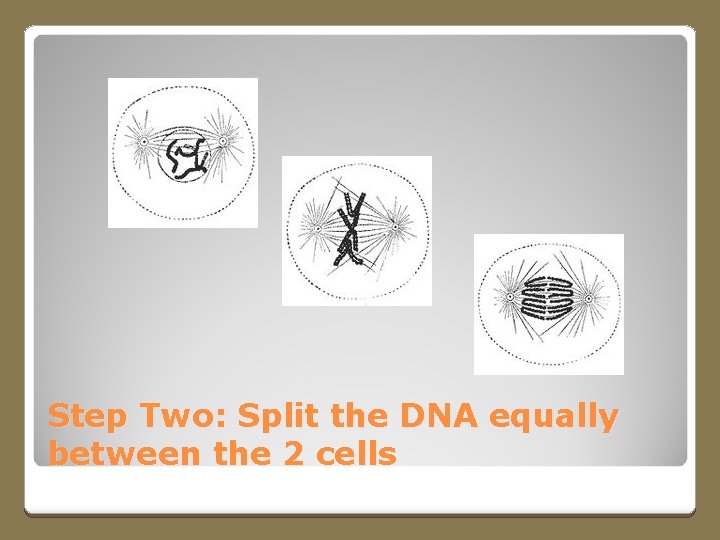 Step Two: Split the DNA equally between the 2 cells